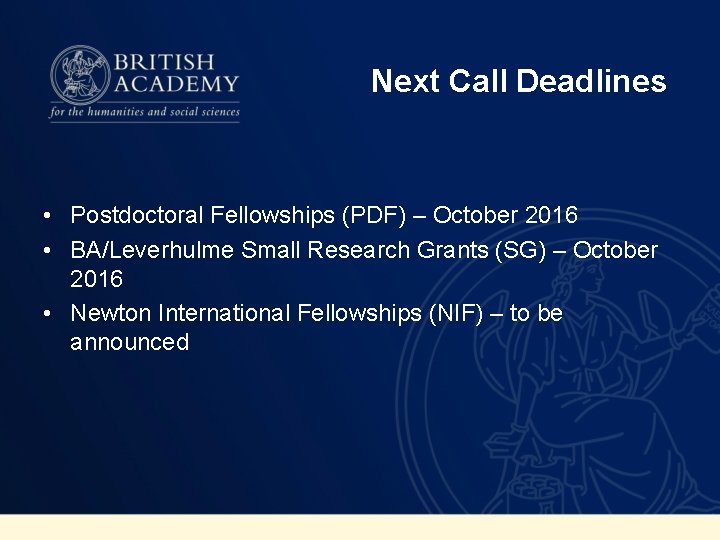 BRITISH
ACADEMY
for the humanities and social sciences

Next Call Deadlines

• Postdoctoral Fellowships (PDF) – October 2016
• BA/Leverhulme Small Research Grants (SG) – October 2016
• Newton International Fellowships (NIF) – to be announced